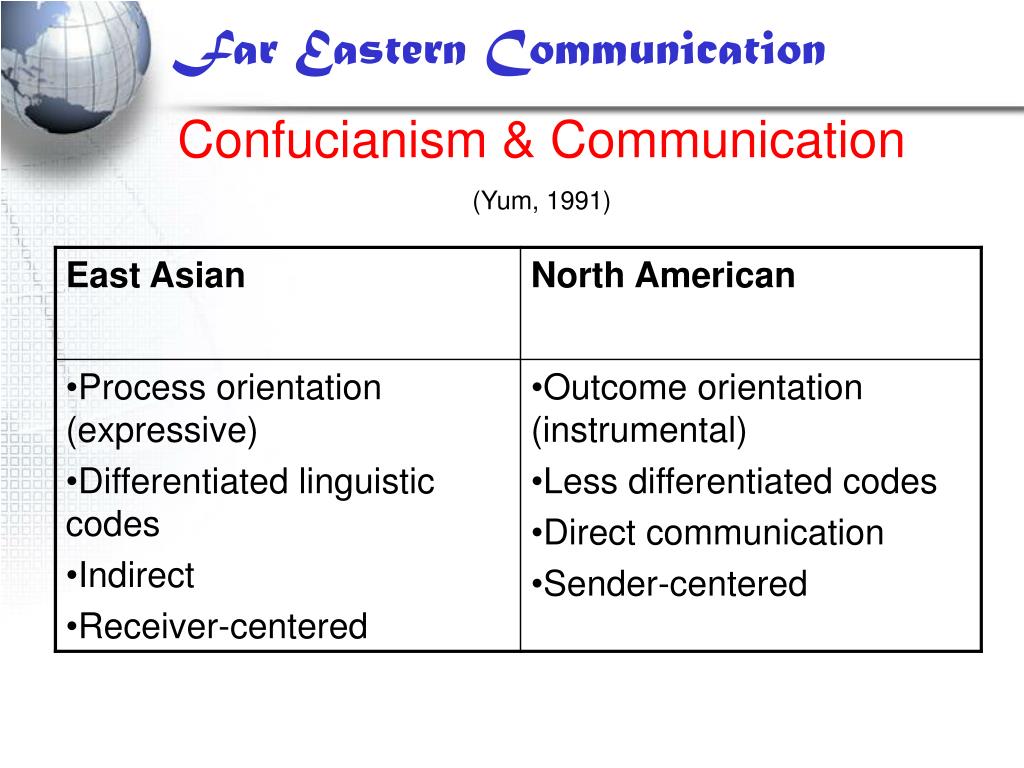 Far Eastern Communication

Confucianism & Communication

(Yum, 1991)

| East Asian | North American |
|---|---|
| •Process orientation (expressive) •Differentiated linguistic codes •Indirect •Receiver-centered | •Outcome orientation (instrumental) •Less differentiated codes •Direct communication •Sender-centered |